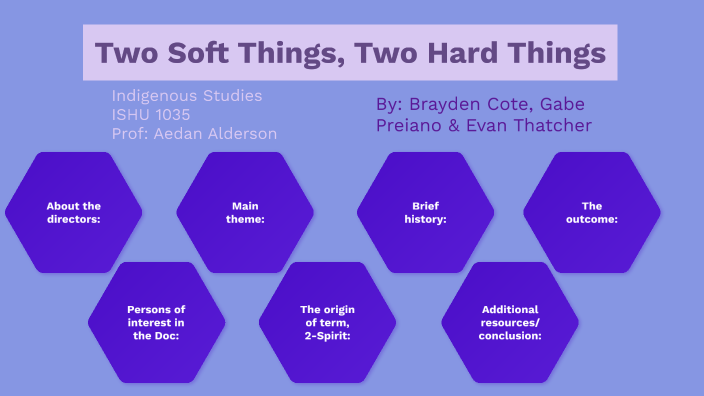 Two Soft Things, Two Hard Things

Indigenous Studies
ISHU 1035
Prof: Aedan Alderson

By: Brayden Cote, Gabe Preiano & Evan Thatcher

About the directors:

Main theme:

Brief history:

The outcome:

Persons of interest in the Doc:

The origin of term, 2-Spirit:

Additional resources/ conclusion: